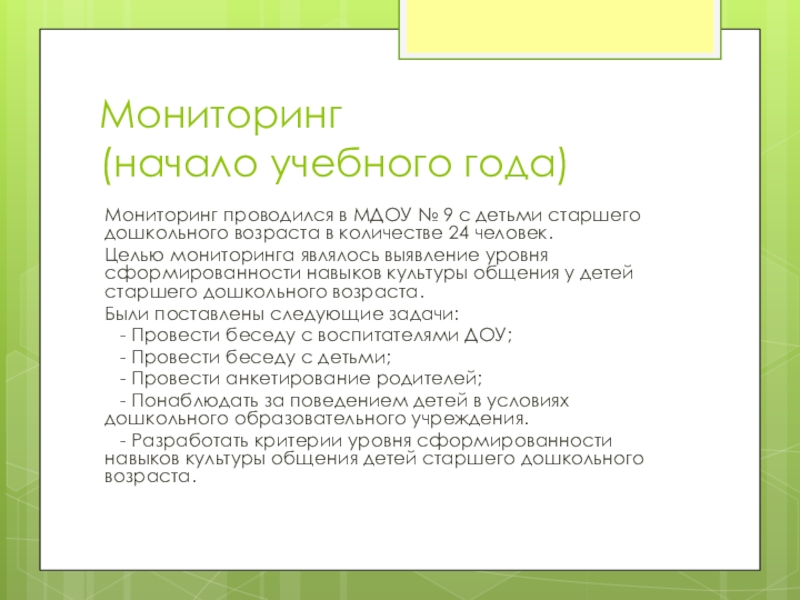 Мониторинг
(начало учебного года)

Мониторинг проводился в МДОУ № 9 с детьми старшего дошкольного возраста в количестве 24 человек.

Целью мониторинга являлось выявление уровня сформированности навыков культуры общения у детей старшего дошкольного возраста.

Были поставлены следующие задачи:

- Провести беседу с воспитателями ДОУ;

- Провести беседу с детьми;

- Провести анкетирование родителей;

- Понаблюдать за поведением детей в условиях дошкольного образовательного учреждения.

- Разработать критерии уровня сформированности навыков культуры общения детей старшего дошкольного возраста.